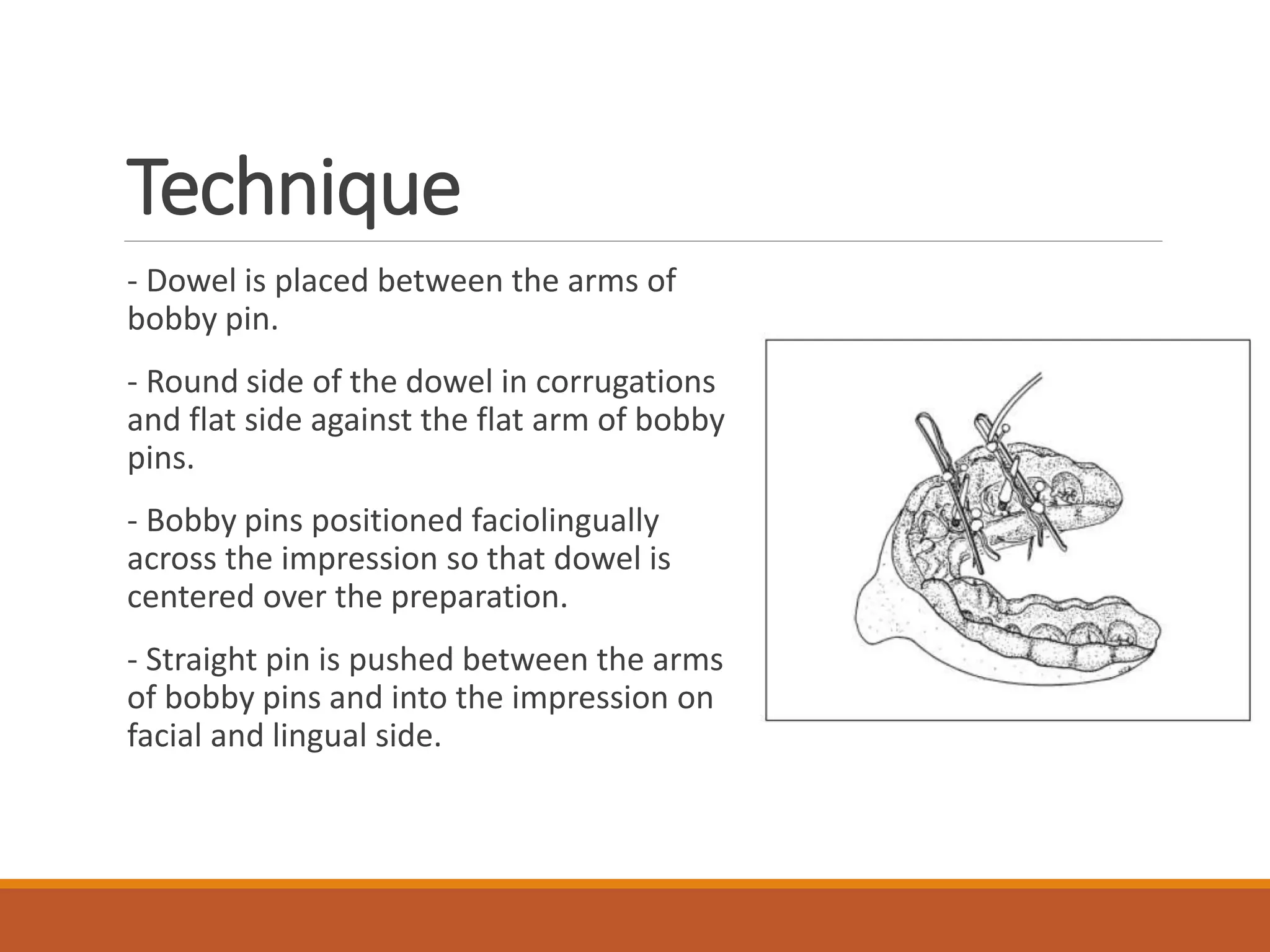 Technique

- Dowel is placed between the arms of bobby pin.

- Round side of the dowel in corrugations and flat side against the flat arm of bobby pins.

- Bobby pins positioned faciolingually across the impression so that dowel is centered over the preparation.

- Straight pin is pushed between the arms of bobby pins and into the impression on facial and lingual side.